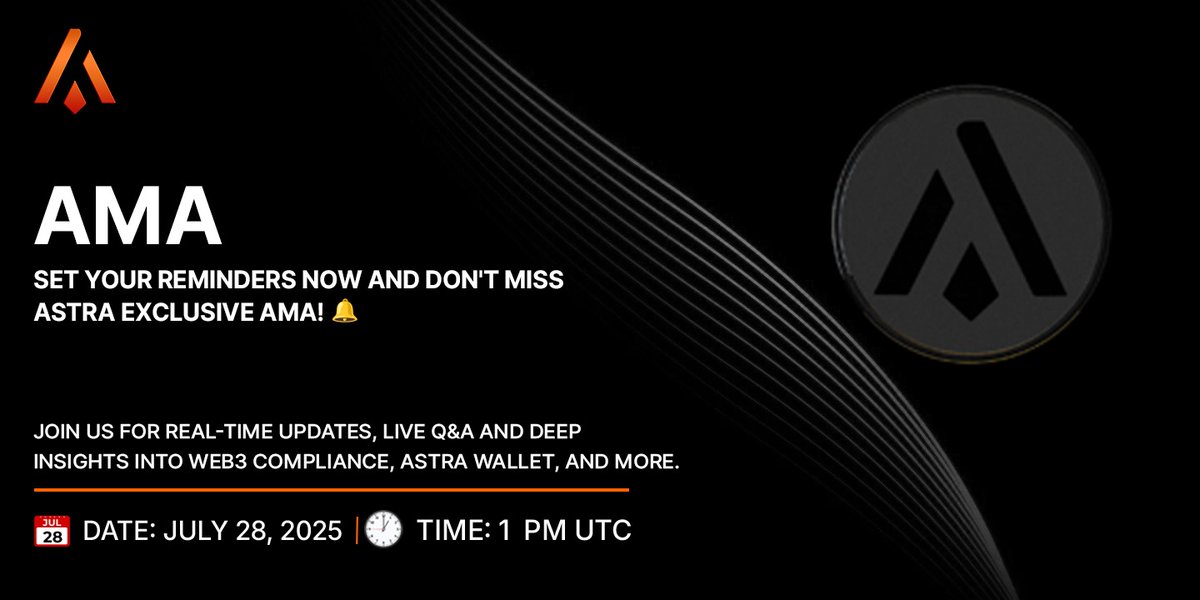 AMA

SET YOUR REMINDERS NOW AND DON'T MISS ASTRA EXCLUSIVE AMA! 🔔

JOIN US FOR REAL-TIME UPDATES, LIVE Q&A AND DEEP INSIGHTS INTO WEB3 COMPLIANCE, ASTRA WALLET, AND MORE.

JUL 28 DATE: JULY 28, 2025 | TIME: 1 PM UTC